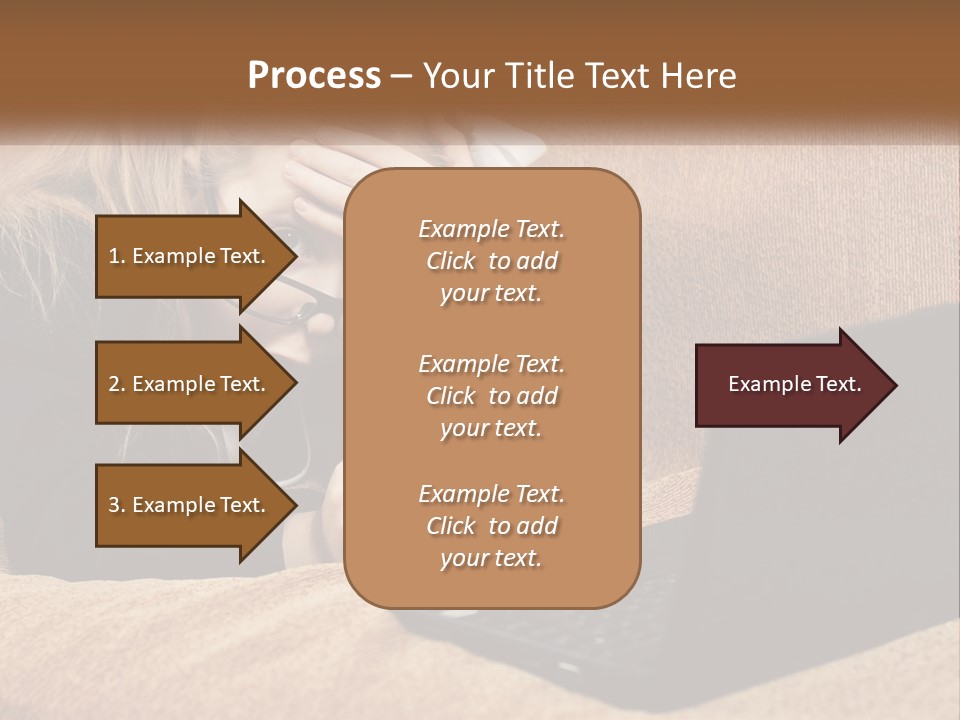 Process – Your Title Text Here

1. Example Text.

2. Example Text.

3. Example Text.

Example Text. Click to add your text.

Example Text. Click to add your text.

Example Text. Click to add your text.

Example Text.